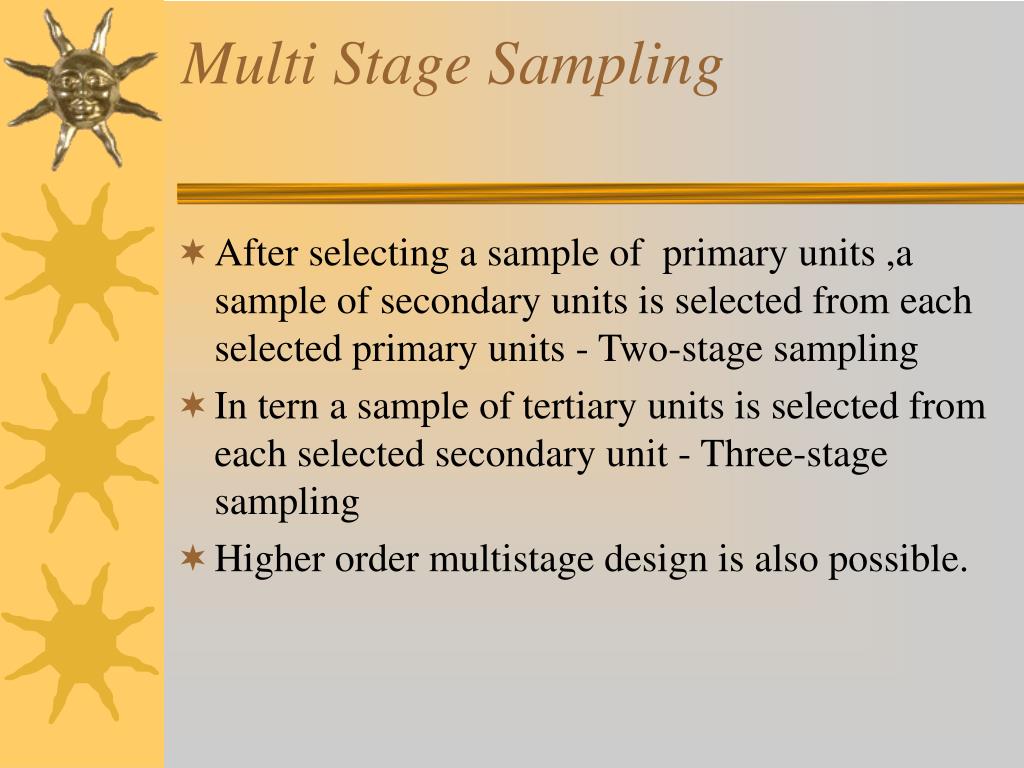 Multi Stage Sampling

After selecting a sample of primary units ,a sample of secondary units is selected from each selected primary units - Two-stage sampling

In tern a sample of tertiary units is selected from each selected secondary unit - Three-stage sampling

Higher order multistage design is also possible.